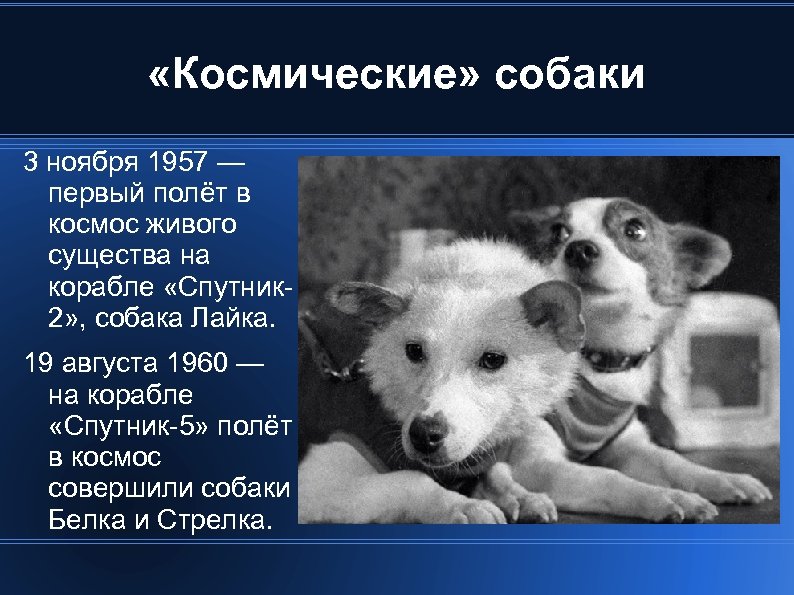 «Космические» собаки

3 ноября 1957 — первый полёт в космос живого существа на корабле «Спутник-2», собака Лайка.

19 августа 1960 — на корабле «Спутник-5» полёт в космос совершили собаки Белка и Стрелка.